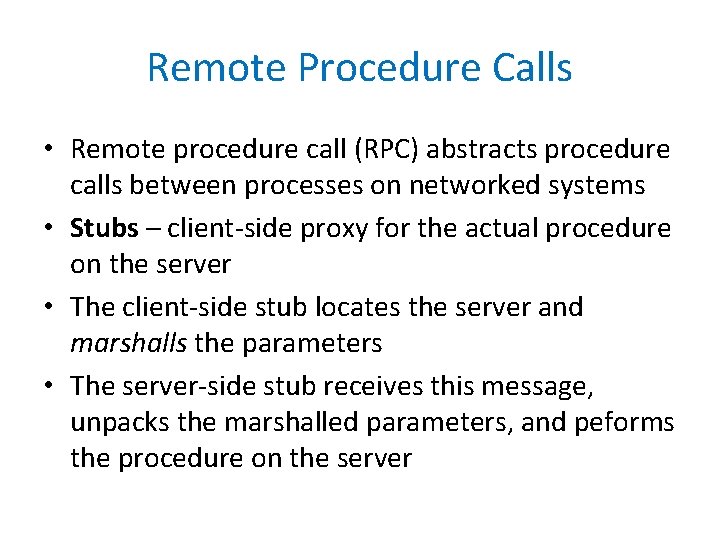 Remote Procedure Calls

• Remote procedure call (RPC) abstracts procedure calls between processes on networked systems
• Stubs – client-side proxy for the actual procedure on the server
• The client-side stub locates the server and marshalls the parameters
• The server-side stub receives this message, unpacks the marshalled parameters, and peforms the procedure on the server